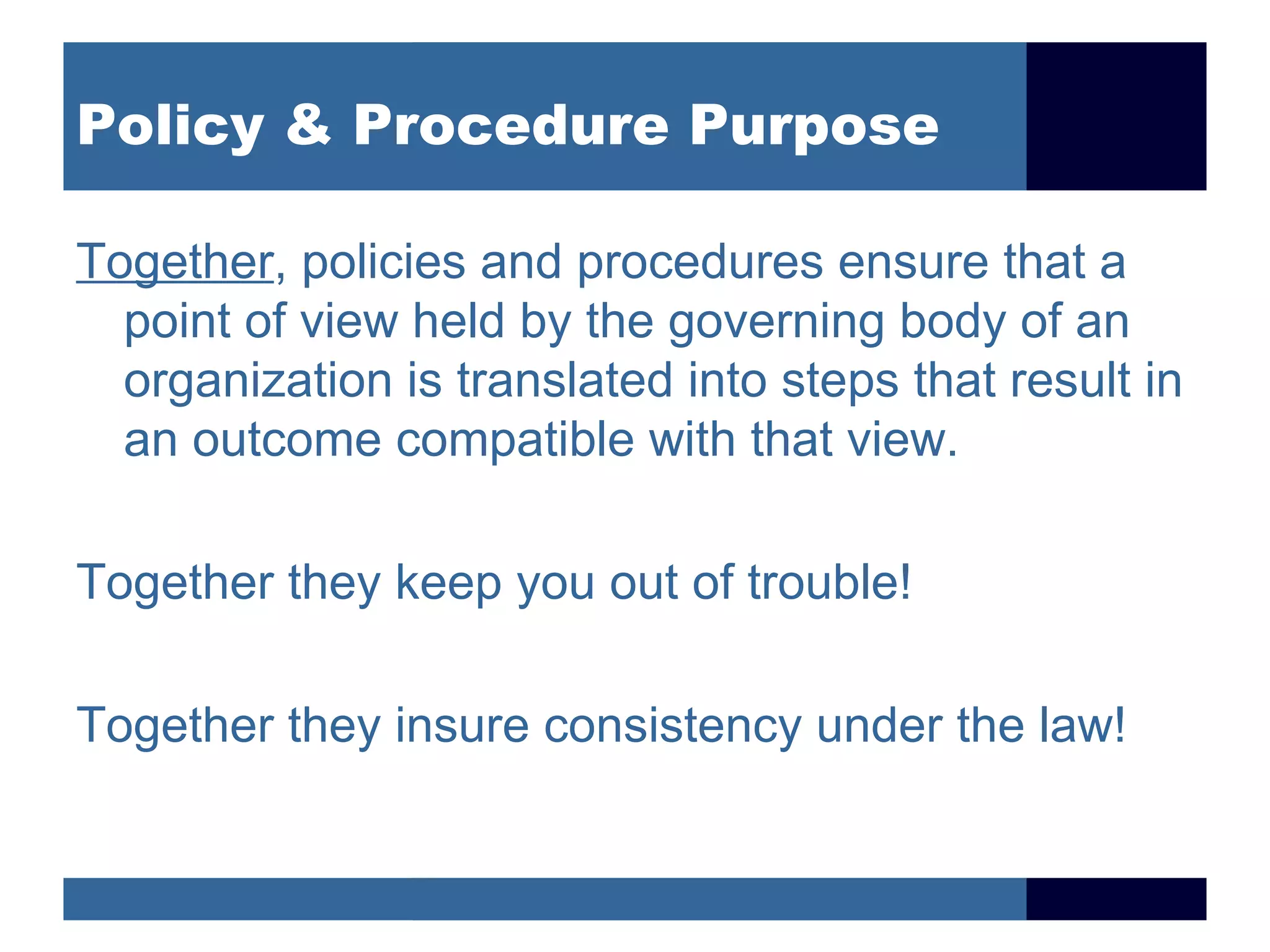 Policy & Procedure Purpose

Together, policies and procedures ensure that a point of view held by the governing body of an organization is translated into steps that result in an outcome compatible with that view.

Together they keep you out of trouble!

Together they insure consistency under the law!